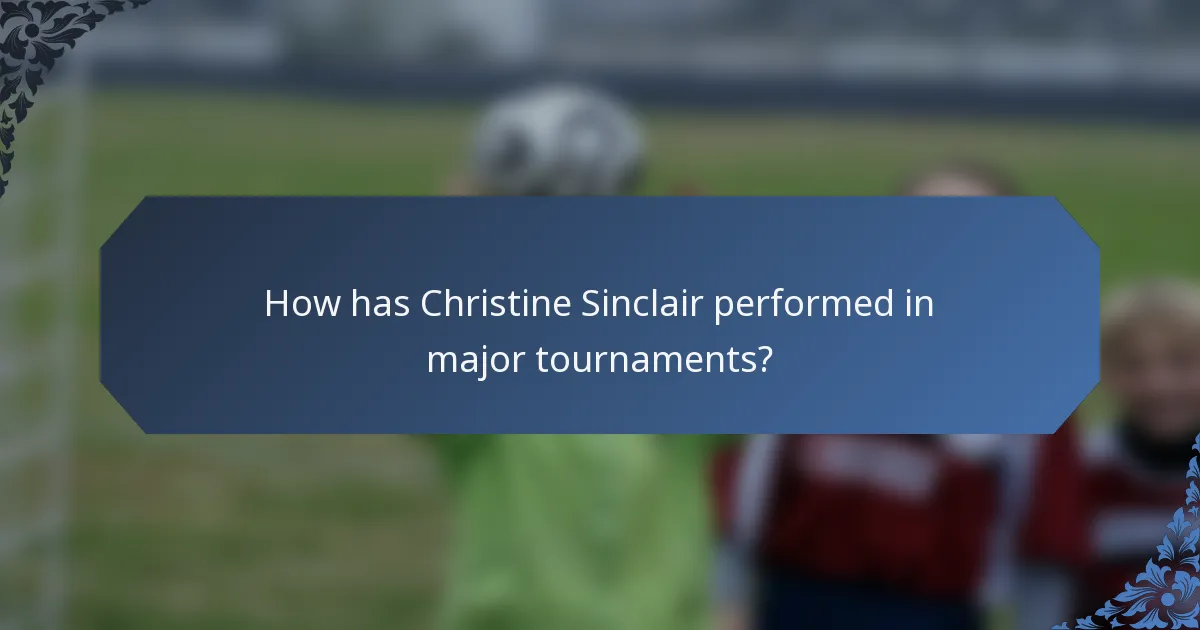 How has Christine Sinclair performed in major tournaments?